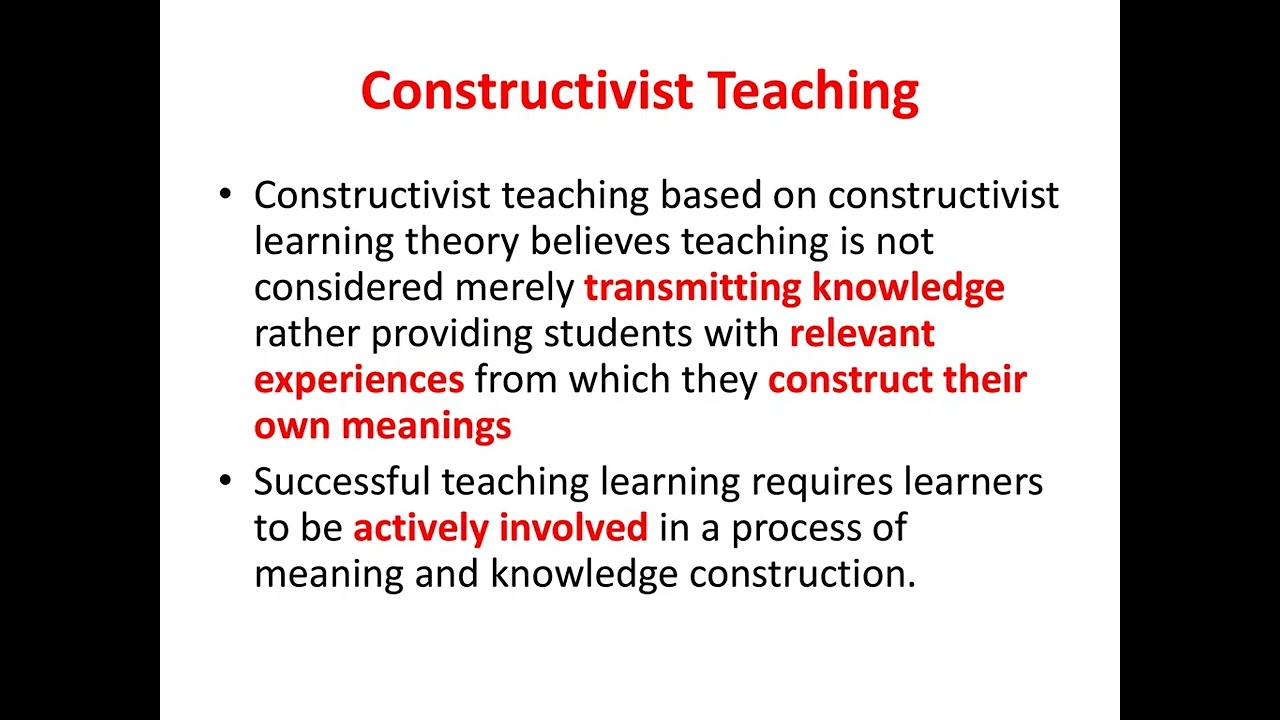 Constructivist Teaching

• Constructivist teaching based on constructivist learning theory believes teaching is not considered merely transmitting knowledge rather providing students with relevant experiences from which they construct their own meanings

• Successful teaching learning requires learners to be actively involved in a process of meaning and knowledge construction.